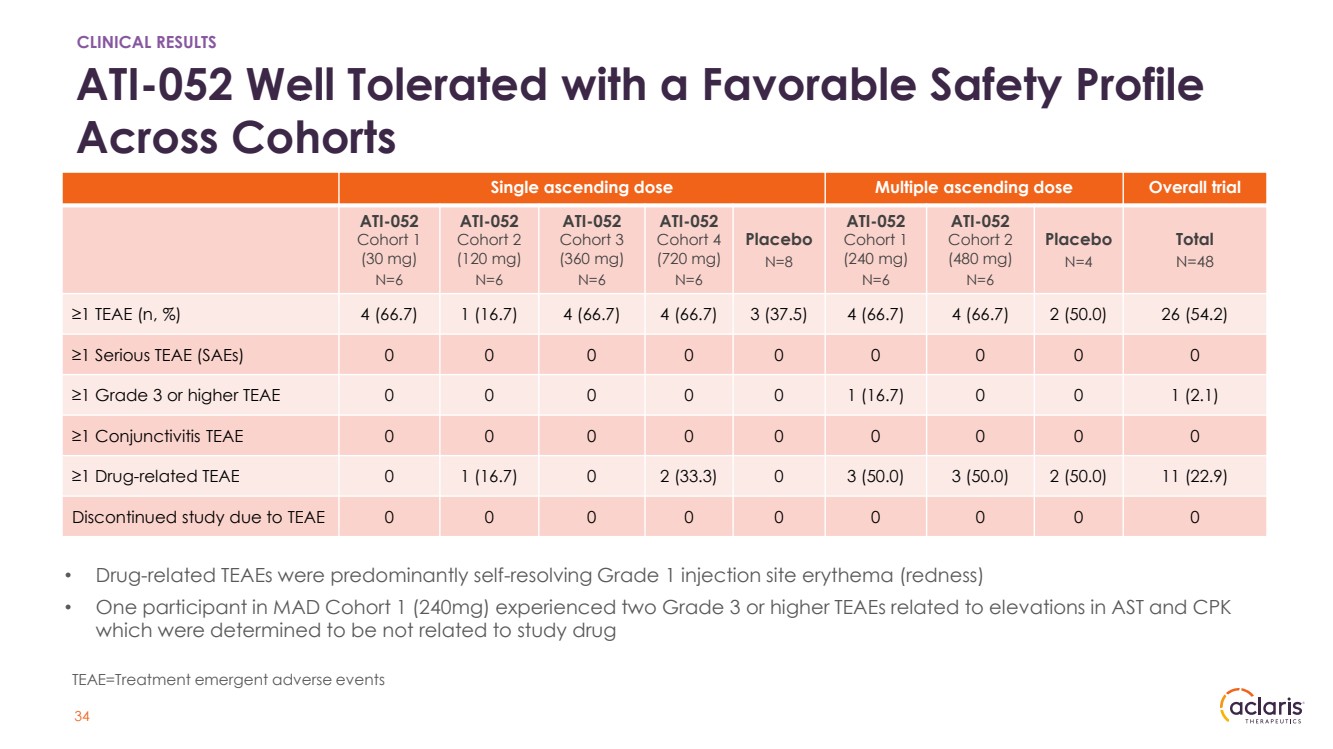 CLINICAL RESULTS

ATI-052 Well Tolerated with a Favorable Safety Profile Across Cohorts

| | Single ascending dose | | | | | Multiple ascending dose | | | Overall trial |
|---|---|---|---|---|---|---|---|---|---|
| | ATI-052 Cohort 1 (30 mg) N=6 | ATI-052 Cohort 2 (120 mg) N=6 | ATI-052 Cohort 3 (360 mg) N=6 | ATI-052 Cohort 4 (720 mg) N=6 | Placebo N=8 | ATI-052 Cohort 1 (240 mg) N=6 | ATI-052 Cohort 2 (480 mg) N=6 | Placebo N=4 | Total N=48 |
| ≥1 TEAE (n, %) | 4 (66.7) | 1 (16.7) | 4 (66.7) | 4 (66.7) | 3 (37.5) | 4 (66.7) | 4 (66.7) | 2 (50.0) | 26 (54.2) |
| ≥1 Serious TEAE (SAEs) | 0 | 0 | 0 | 0 | 0 | 0 | 0 | 0 | 0 |
| ≥1 Grade 3 or higher TEAE | 0 | 0 | 0 | 0 | 0 | 1 (16.7) | 0 | 0 | 1 (2.1) |
| ≥1 Conjunctivitis TEAE | 0 | 0 | 0 | 0 | 0 | 0 | 0 | 0 | 0 |
| ≥1 Drug-related TEAE | 0 | 1 (16.7) | 0 | 2 (33.3) | 0 | 3 (50.0) | 3 (50.0) | 2 (50.0) | 11 (22.9) |
| Discontinued study due to TEAE | 0 | 0 | 0 | 0 | 0 | 0 | 0 | 0 | 0 |

• Drug-related TEAEs were predominantly self-resolving Grade 1 injection site erythema (redness)
• One participant in MAD Cohort 1 (240mg) experienced two Grade 3 or higher TEAEs related to elevations in AST and CPK which were determined to be not related to study drug

TEAE=Treatment emergent adverse events

34

aclaris THERAPEUTICS